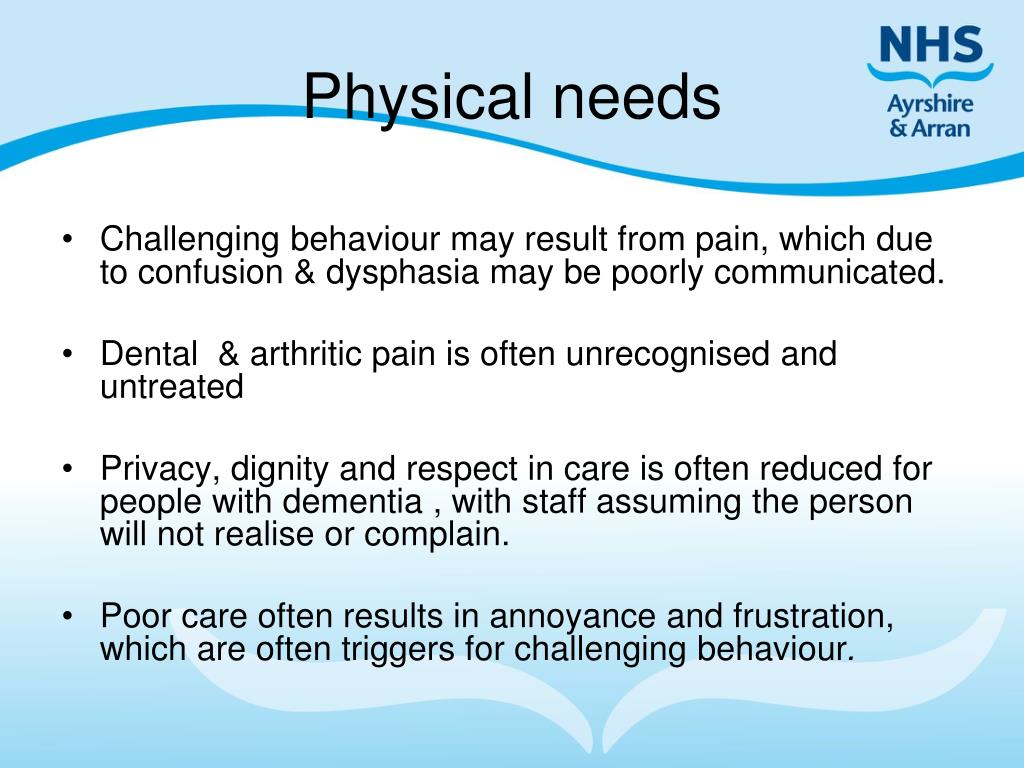 Physical needs

NHS
Ayrshire
& Arran

• Challenging behaviour may result from pain, which due to confusion & dysphasia may be poorly communicated.

• Dental & arthritic pain is often unrecognised and untreated

• Privacy, dignity and respect in care is often reduced for people with dementia , with staff assuming the person will not realise or complain.

• Poor care often results in annoyance and frustration, which are often triggers for challenging behaviour.